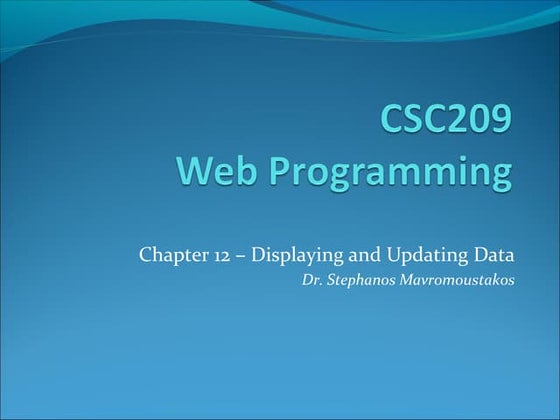 CSC209
Web Programming

Chapter 12 – Displaying and Updating Data
Dr. Stephanos Mavromoustakos